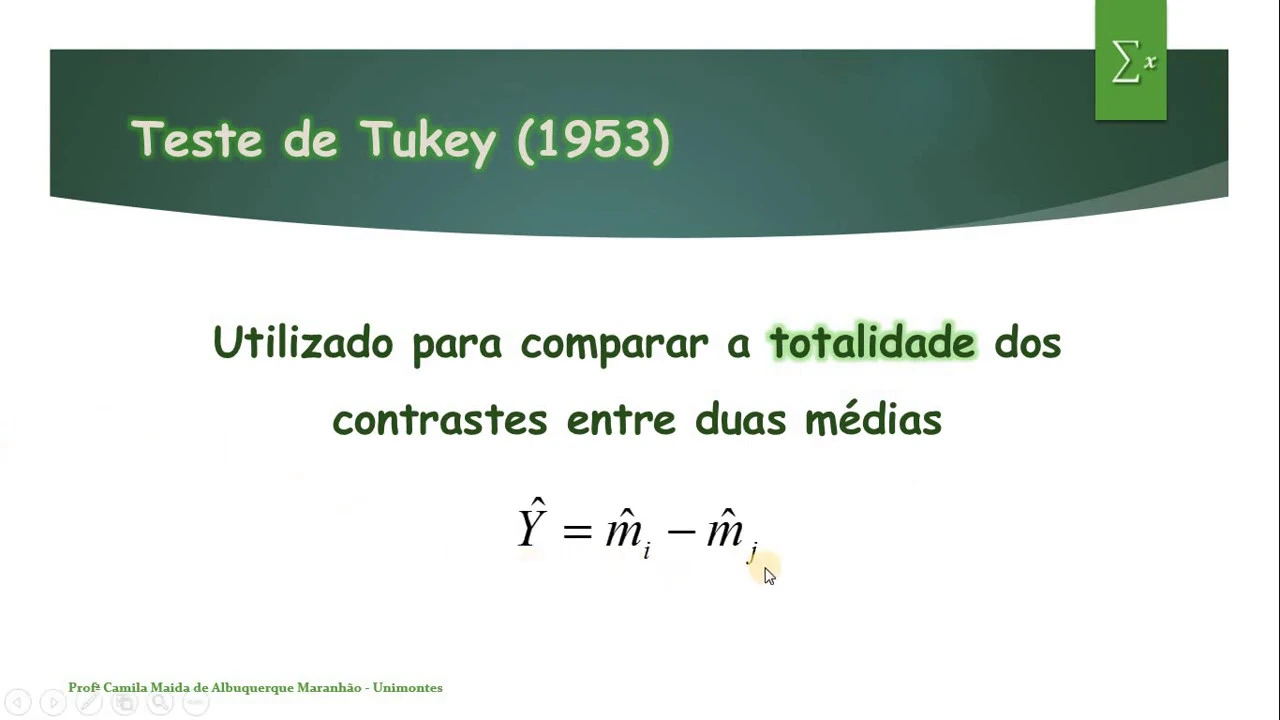 $\sum x$

Teste de Tukey (1953)

Utilizado para comparar a totalidade dos contrastes entre duas médias

$\hat{Y} = \hat{m}_i - \hat{m}_j$

Profª Camila Maida de Albuquerque Maranhão - Unimontes